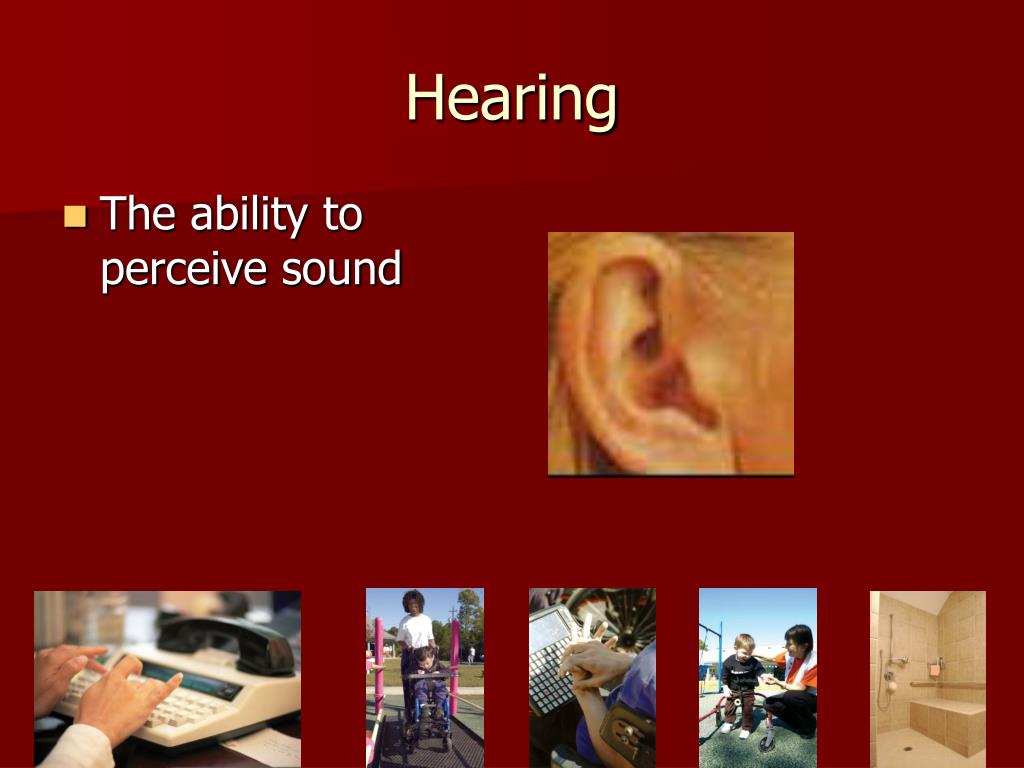 Hearing

The ability to perceive sound